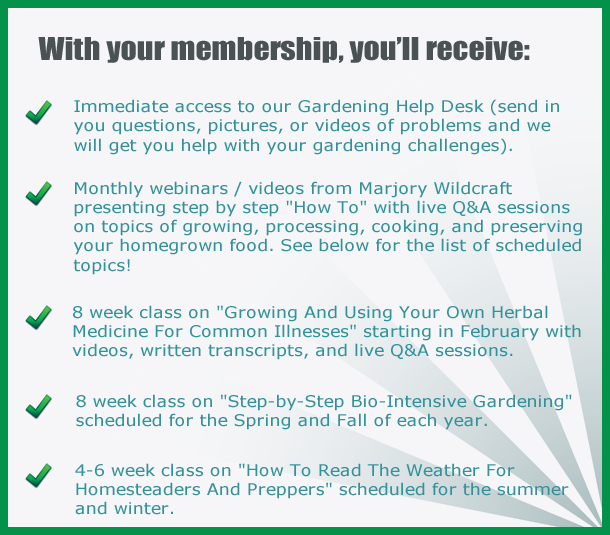 With your membership, you'll receive:

Immediate access to our Gardening Help Desk (send in you questions, pictures, or videos of problems and we will get you help with your gardening challenges).

Monthly webinars / videos from Marjory Wildcraft presenting step by step "How To" with live Q&A sessions on topics of growing, processing, cooking, and preserving your homegrown food. See below for the list of scheduled topics!

8 week class on "Growing And Using Your Own Herbal Medicine For Common Illnesses" starting in February with videos, written transcripts, and live Q&A sessions.

8 week class on "Step-by-Step Bio-Intensive Gardening" scheduled for the Spring and Fall of each year.

4-6 week class on "How To Read The Weather For Homesteaders And Preppers" scheduled for the summer and winter.